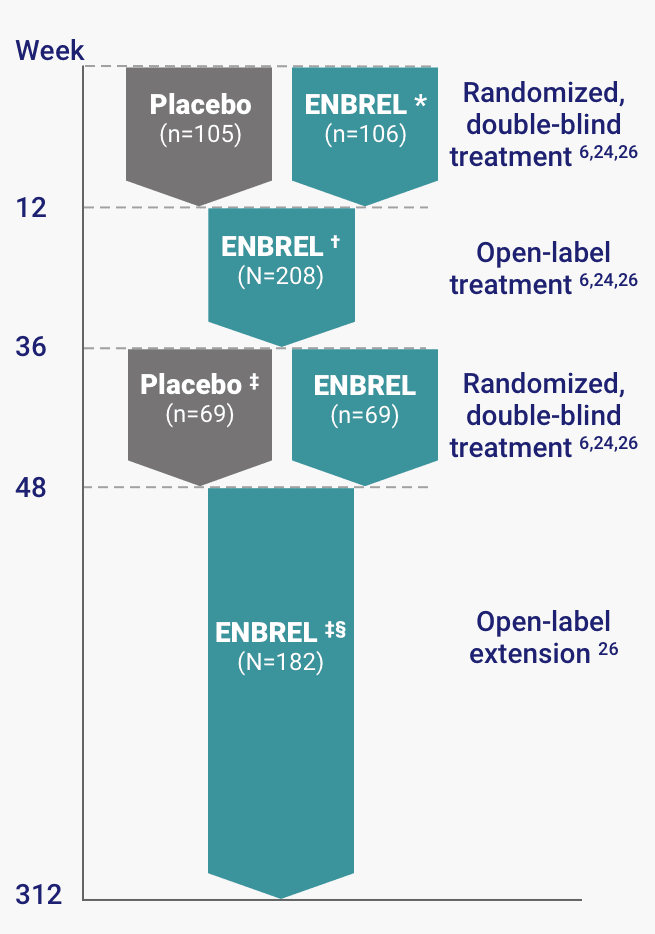 Week

Placebo
(n=105)

ENBREL *
(n=106)

Randomized, double-blind treatment $^{6,24,26}$

12

ENBREL †
(N=208)

Open-label treatment $^{6,24,26}$

36

Placebo ‡
(n=69)

ENBREL
(n=69)

Randomized, double-blind treatment $^{6,24,26}$

48

ENBREL ‡§
(N=182)

Open-label extension $^{26}$

312